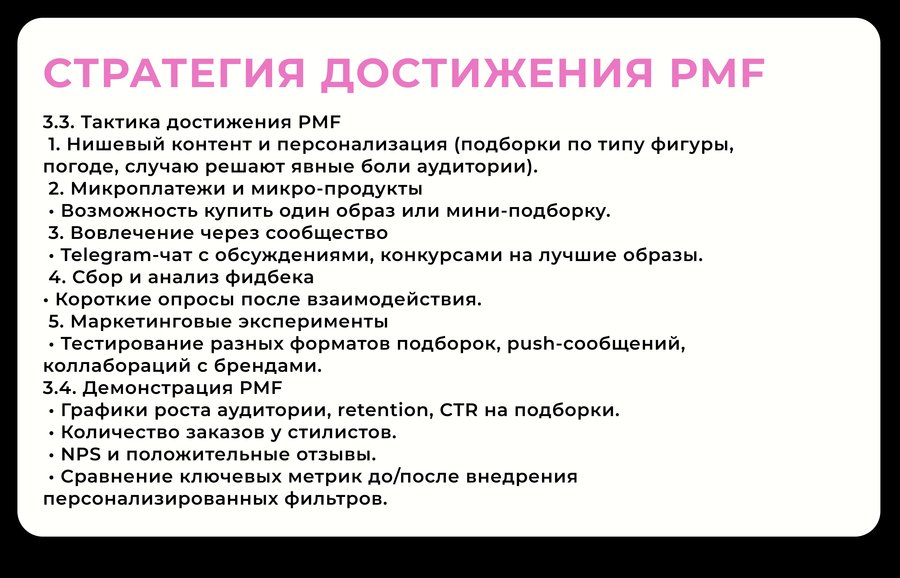 СТРАТЕГИЯ ДОСТИЖЕНИЯ PMF

3.3. Тактика достижения PMF
1. Нишевый контент и персонализация (подборки по типу фигуры, погоде, случаю решают явные боли аудитории).
2. Микроплатежи и микро-продукты
• Возможность купить один образ или мини-подборку.
3. Вовлечение через сообщество
• Telegram-чат с обсуждениями, конкурсами на лучшие образы.
4. Сбор и анализ фидбека
• Короткие опросы после взаимодействия.
5. Маркетинговые эксперименты
• Тестирование разных форматов подборок, push-сообщений, коллабораций с брендами.
3.4. Демонстрация PMF
• Графики роста аудитории, retention, CTR на подборки.
• Количество заказов у стилистов.
• NPS и положительные отзывы.
• Сравнение ключевых метрик до/после внедрения персонализированных фильтров.